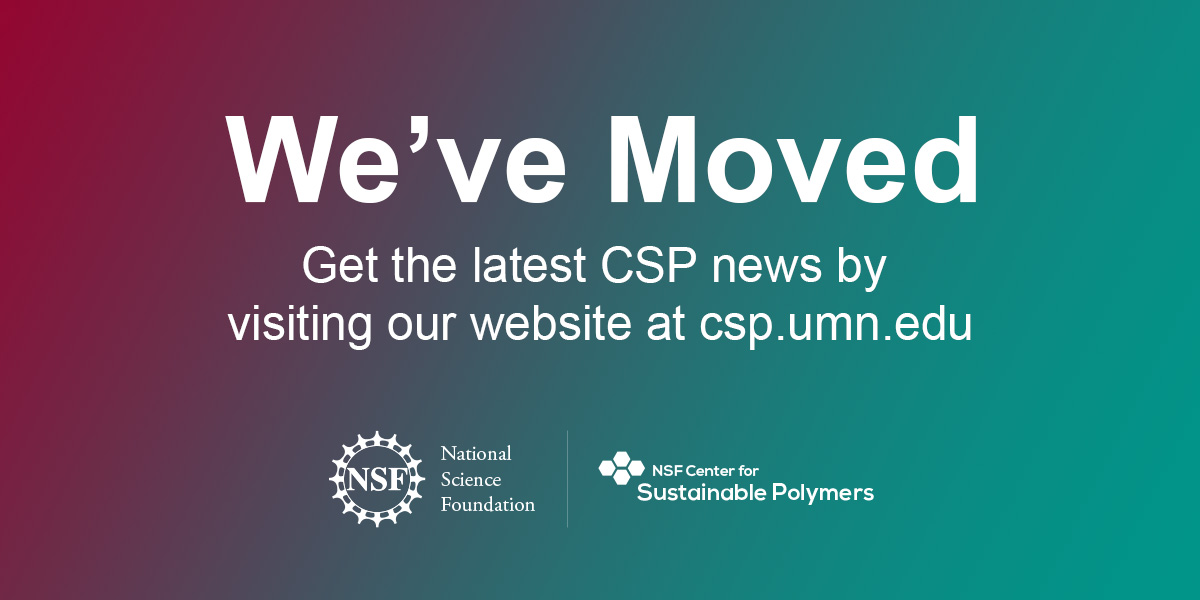 We’ve Moved

Get the latest CSP news by visiting our website at csp.umn.edu

NSF

National Science Foundation

NSF Center for Sustainable Polymers